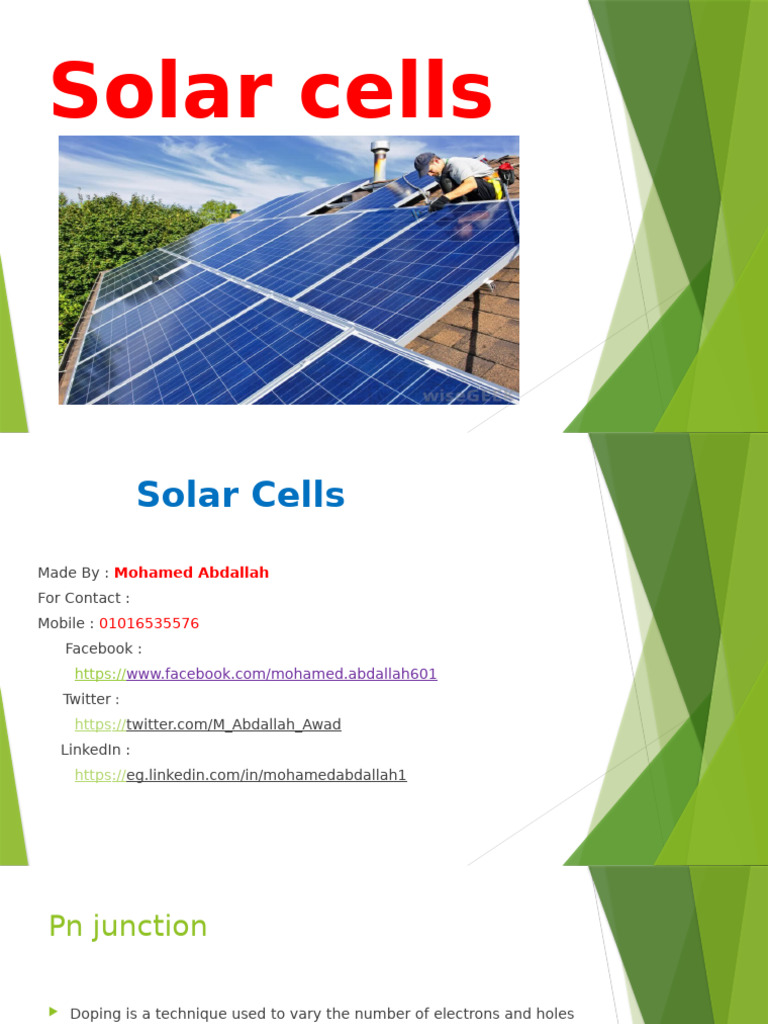 Solar cells

wiseGEEK

Solar Cells

Made By : Mohamed Abdallah
For Contact :
Mobile : 01016535576
Facebook :
https://www.facebook.com/mohamed.abdallah601
Twitter :
https://twitter.com/M_Abdallah_Awad
LinkedIn :
https://eg.linkedin.com/in/mohamedabdallah1

Pn junction

Doping is a technique used to vary the number of electrons and holes